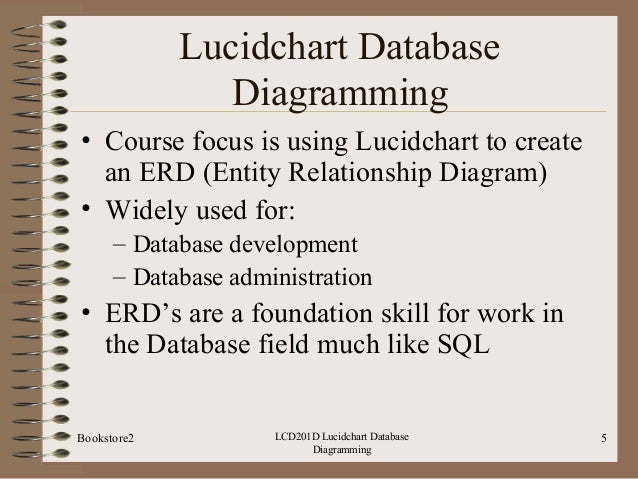 Lucidchart Database Diagramming

• Course focus is using Lucidchart to create an ERD (Entity Relationship Diagram)
• Widely used for:
– Database development
– Database administration
• ERD’s are a foundation skill for work in the Database field much like SQL

Bookstore2

LCD201D Lucidchart Database Diagramming

5